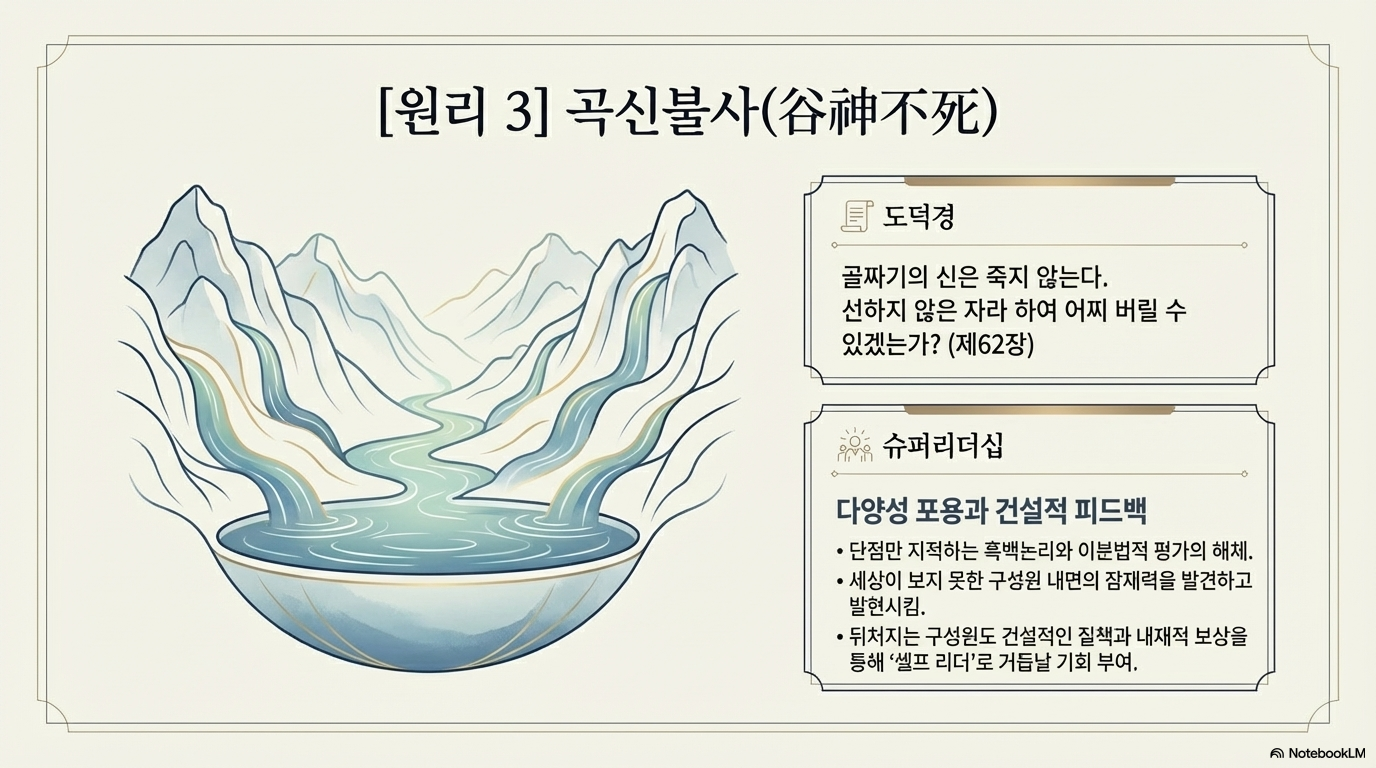 [원리 3] 곡신불사(谷神不死)

도덕경

골짜기의 신은 죽지 않는다.
선하지 않은 자라 하여 어찌 버릴 수 있겠는가? (제62장)

슈퍼리더십

다양성 포용과 건설적 피드백

• 단점만 지적하는 흑백논리와 이분법적 평가의 해체.
• 세상이 보지 못한 구성원 내면의 잠재력을 발견하고 발현시킴.
• 뒤처지는 구성원도 건설적인 질책과 내재적 보상을 통해 '셀프 리더'로 거듭날 기회 부여.

NotebookLM